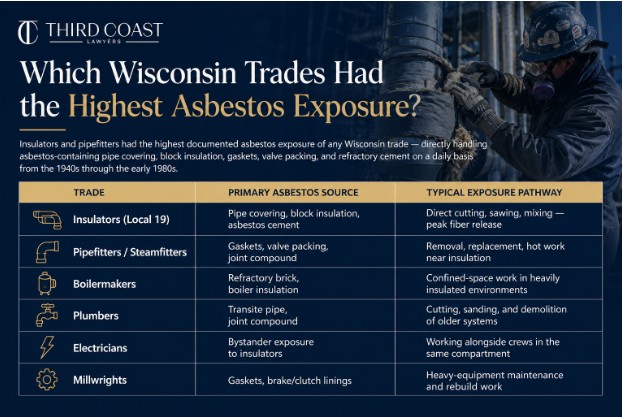 TC THIRD COAST LAWYERS

Which Wisconsin Trades Had the Highest Asbestos Exposure?

Insulators and pipefitters had the highest documented asbestos exposure of any Wisconsin trade — directly handling asbestos-containing pipe covering, block insulation, gaskets, valve packing, and refractory cement on a daily basis from the 1940s through the early 1980s.

| TRADE | PRIMARY ASBESTOS SOURCE | TYPICAL EXPOSURE PATHWAY |
|---|---|---|
| Insulators (Local 19) | Pipe covering, block insulation, asbestos cement | Direct cutting, sawing, mixing — peak fiber release |
| Pipefitters / Steamfitters | Gaskets, valve packing, joint compound | Removal, replacement, hot work near insulation |
| Boilermakers | Refractory brick, boiler insulation | Confined-space work in heavily insulated environments |
| Plumbers | Transite pipe, joint compound | Cutting, sanding, and demolition of older systems |
| Electricians | Bystander exposure to insulators | Working alongside crews in the same compartment |
| Millwrights | Gaskets, brake/clutch linings | Heavy-equipment maintenance and rebuild work |